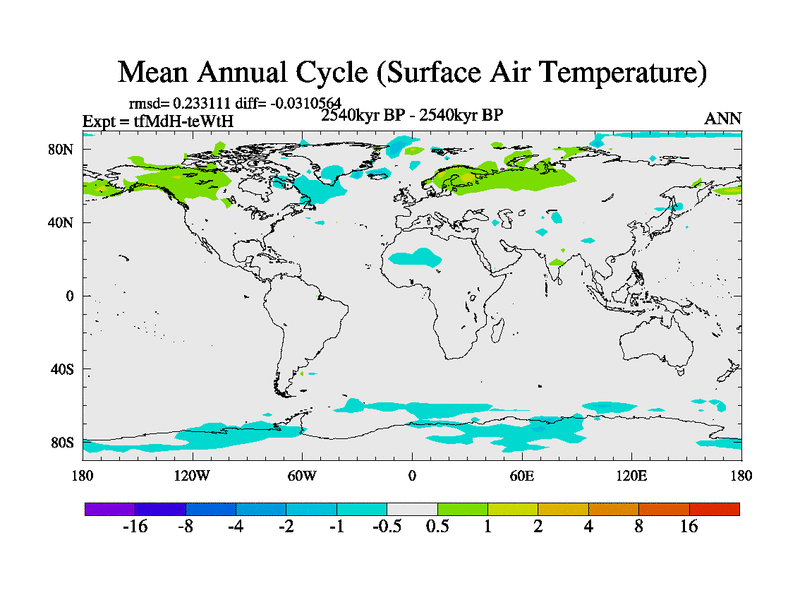 Mean Annual Cycle (Surface Air Temperature)

rmsd= 0.233111 diff= -0.0310564

Expt = tfMdH-teWtH

2540kyr BP - 2540kyr BP

ANN

80N
40N
0
40S
80S

180 120W 60W 0 60E 120E 180

-16 -8 -4 -2 -1 -0.5 0.5 1 2 4 8 16